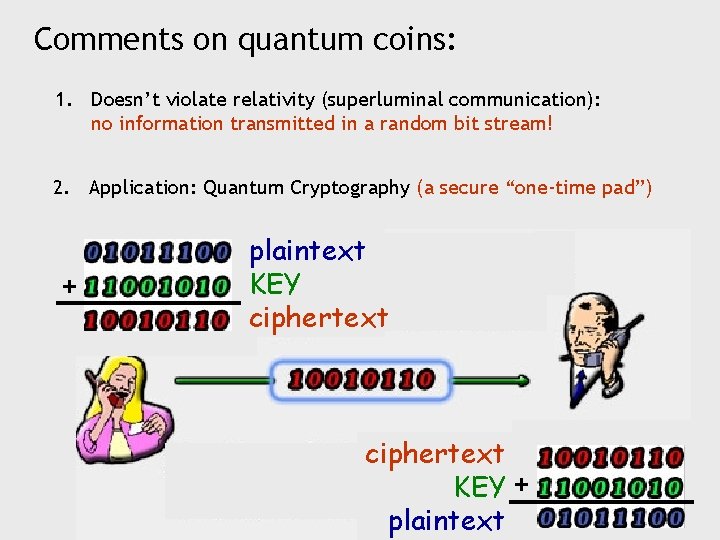 Comments on quantum coins:

1. Doesn't violate relativity (superluminal communication): no information transmitted in a random bit stream!

2. Application: Quantum Cryptography (a secure "one-time pad")

01011100 plaintext
+ 11001010 KEY
10010110 ciphertext

10010110

ciphertext 10010110
KEY + 11001010
plaintext 01011100